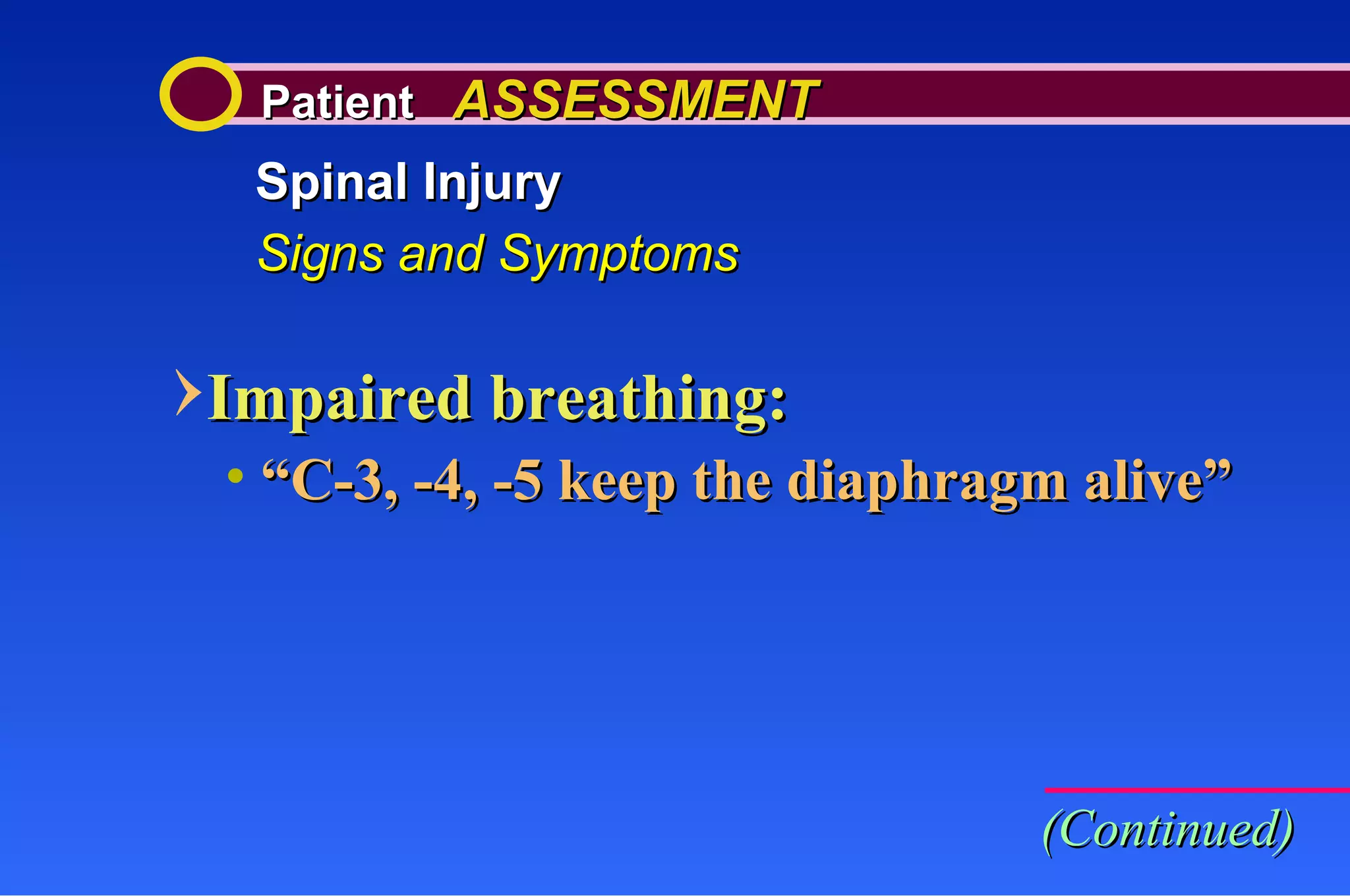 Patient ASSESSMENT

Spinal Injury

Signs and Symptoms

Impaired breathing:

• “C-3, -4, -5 keep the diaphragm alive”

(Continued)